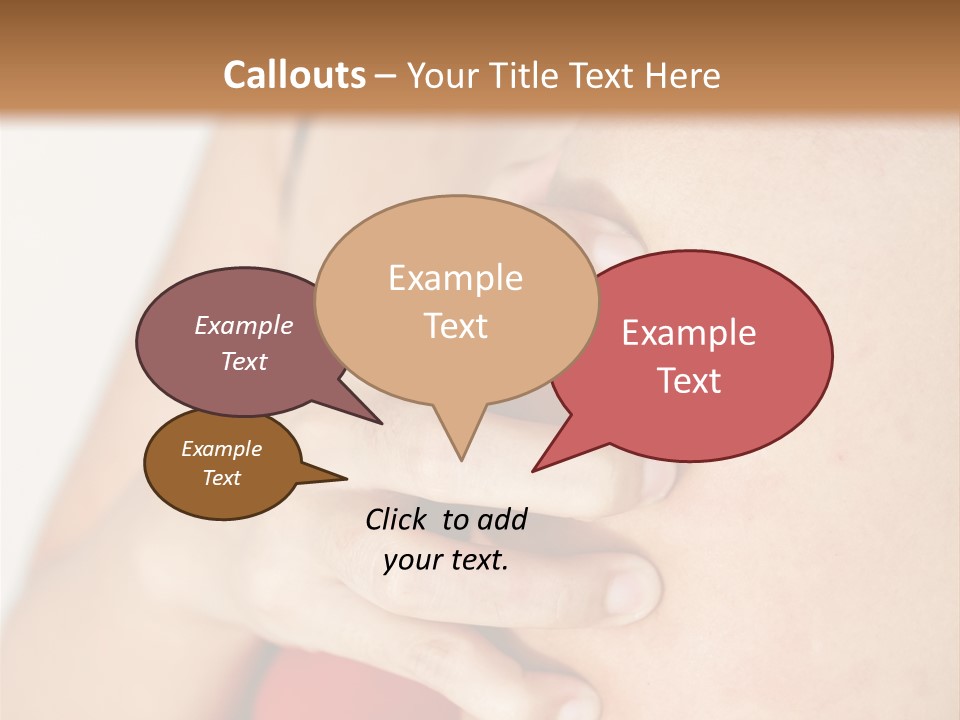 Callouts – Your Title Text Here

Example Text

Example Text

Example Text

Example Text

Click to add your text.